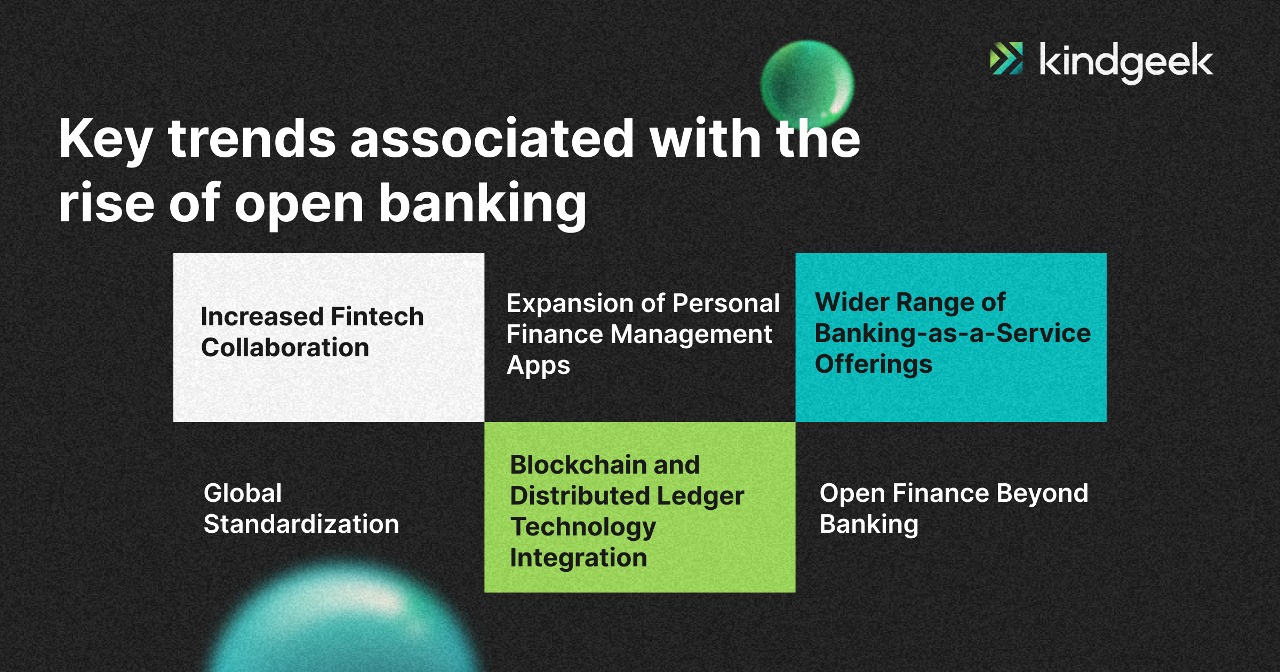 kindgeek

Key trends associated with the rise of open banking

Increased Fintech Collaboration

Expansion of Personal Finance Management Apps

Wider Range of Banking-as-a-Service Offerings

Global Standardization

Blockchain and Distributed Ledger Technology Integration

Open Finance Beyond Banking